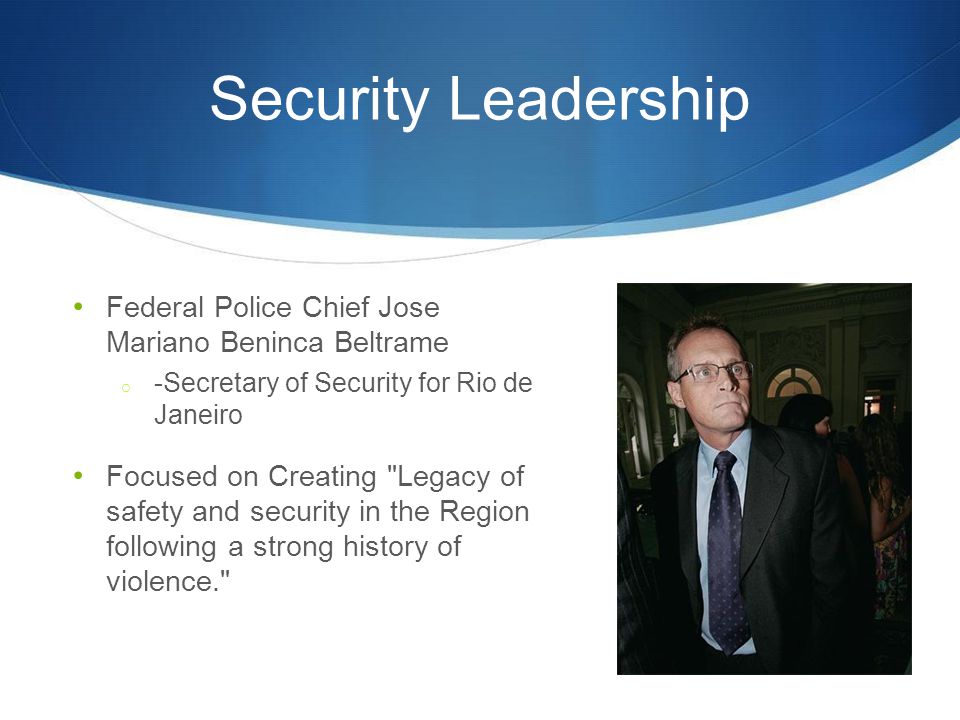 Security Leadership

• Federal Police Chief Jose Mariano Beninca Beltrame
  ○ -Secretary of Security for Rio de Janeiro

• Focused on Creating "Legacy of safety and security in the Region following a strong history of violence."